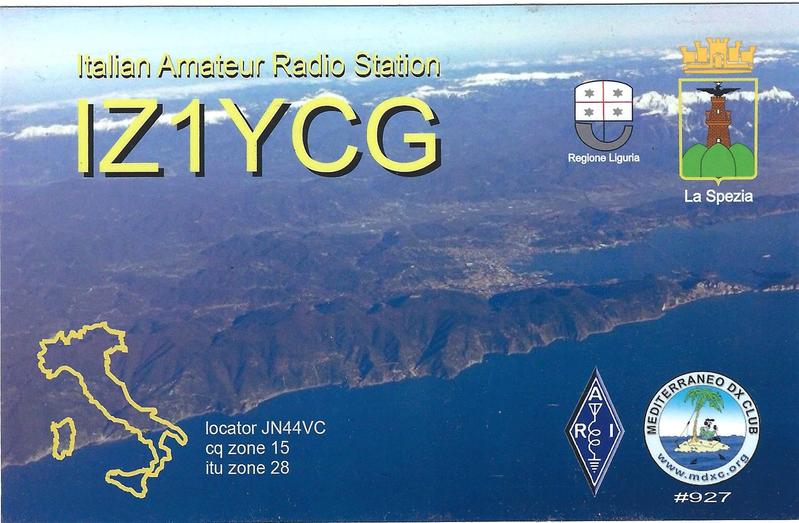 Italian Amateur Radio Station
IZ1YCG

Regione Liguria

La Spezia

locator JN44VC
cq zone 15
itu zone 28

A R I

MEDITERRANEO DX CLUB
www.mdxc.org
#927